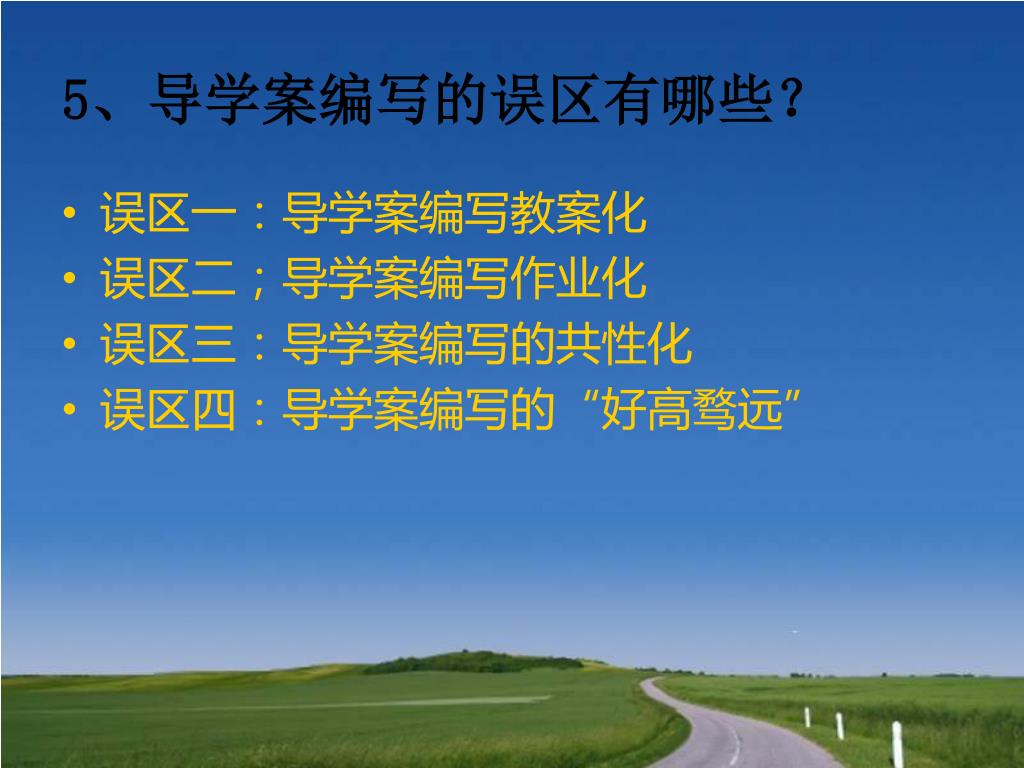 5、导学案编写的误区有哪些？

• 误区一：导学案编写教案化
• 误区二；导学案编写作业化
• 误区三：导学案编写的共性化
• 误区四：导学案编写的“好高骛远”